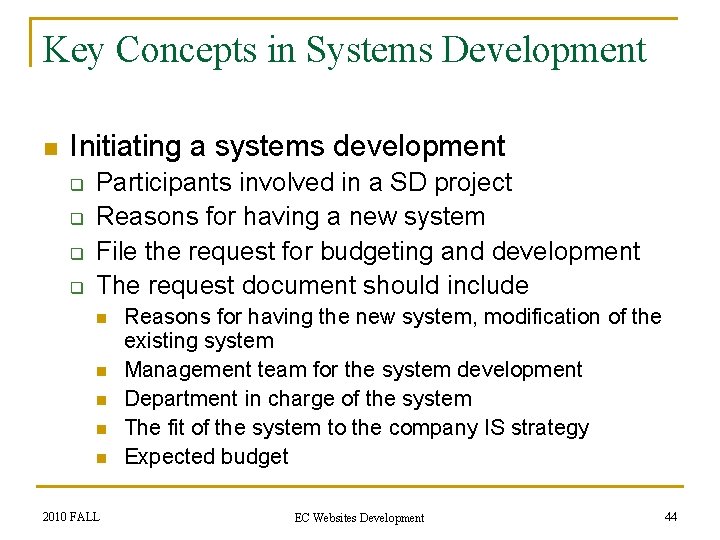 Key Concepts in Systems Development

- Initiating a systems development
  - Participants involved in a SD project
  - Reasons for having a new system
  - File the request for budgeting and development
  - The request document should include
    - Reasons for having the new system, modification of the existing system
    - Management team for the system development
    - Department in charge of the system
    - The fit of the system to the company IS strategy
    - Expected budget

2010 FALL

EC Websites Development

44